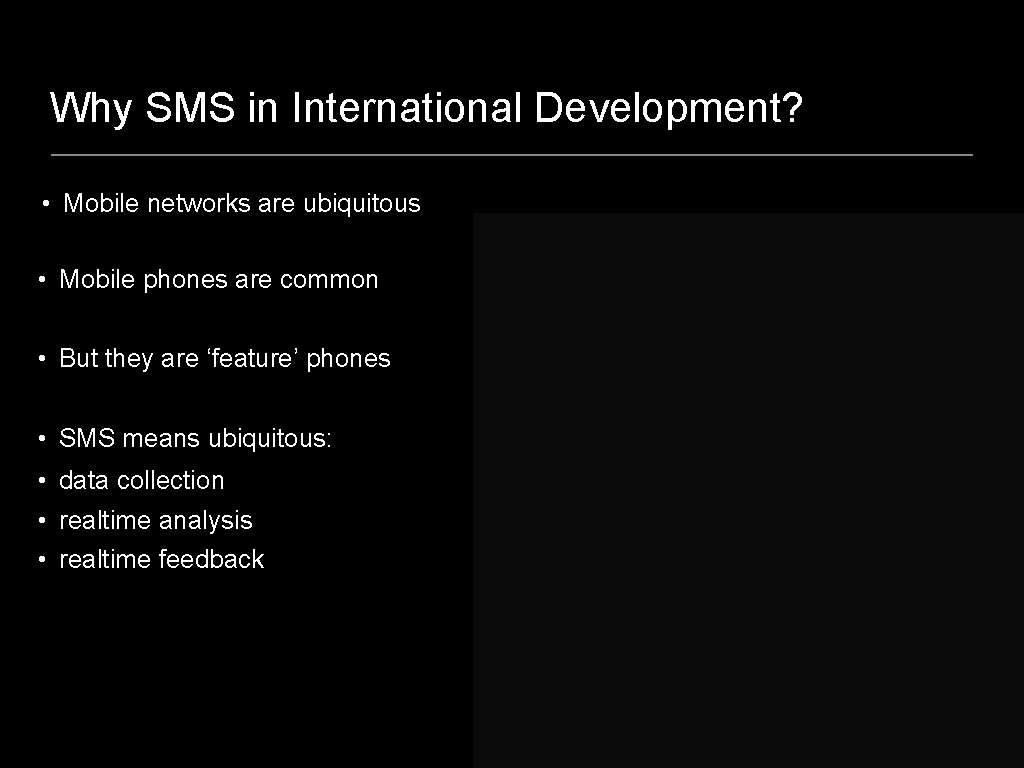 Why SMS in International Development?

• Mobile networks are ubiquitous

• Mobile phones are common

• But they are ‘feature’ phones

• SMS means ubiquitous:
• data collection
• realtime analysis
• realtime feedback